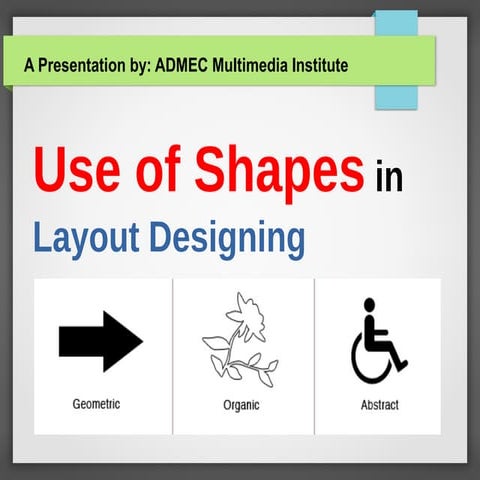 A Presentation by: ADMEC Multimedia Institute

Use of Shapes in Layout Designing

Geometric

Organic

Abstract